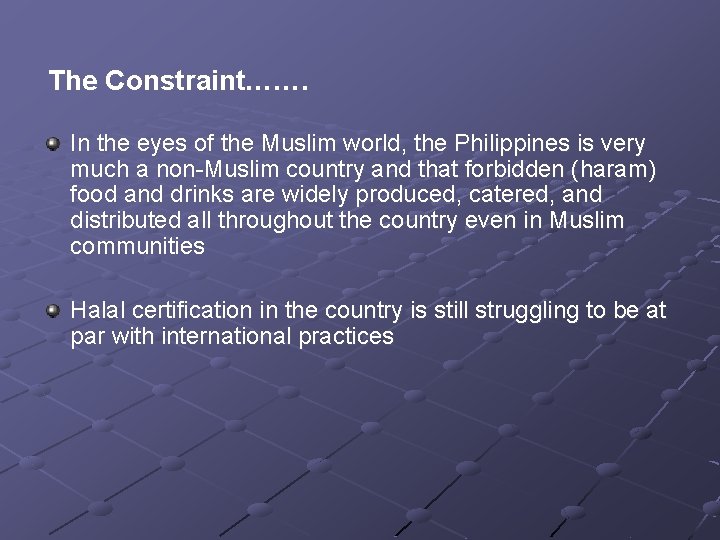 The Constraint…….

In the eyes of the Muslim world, the Philippines is very much a non-Muslim country and that forbidden (haram) food and drinks are widely produced, catered, and distributed all throughout the country even in Muslim communities

Halal certification in the country is still struggling to be at par with international practices